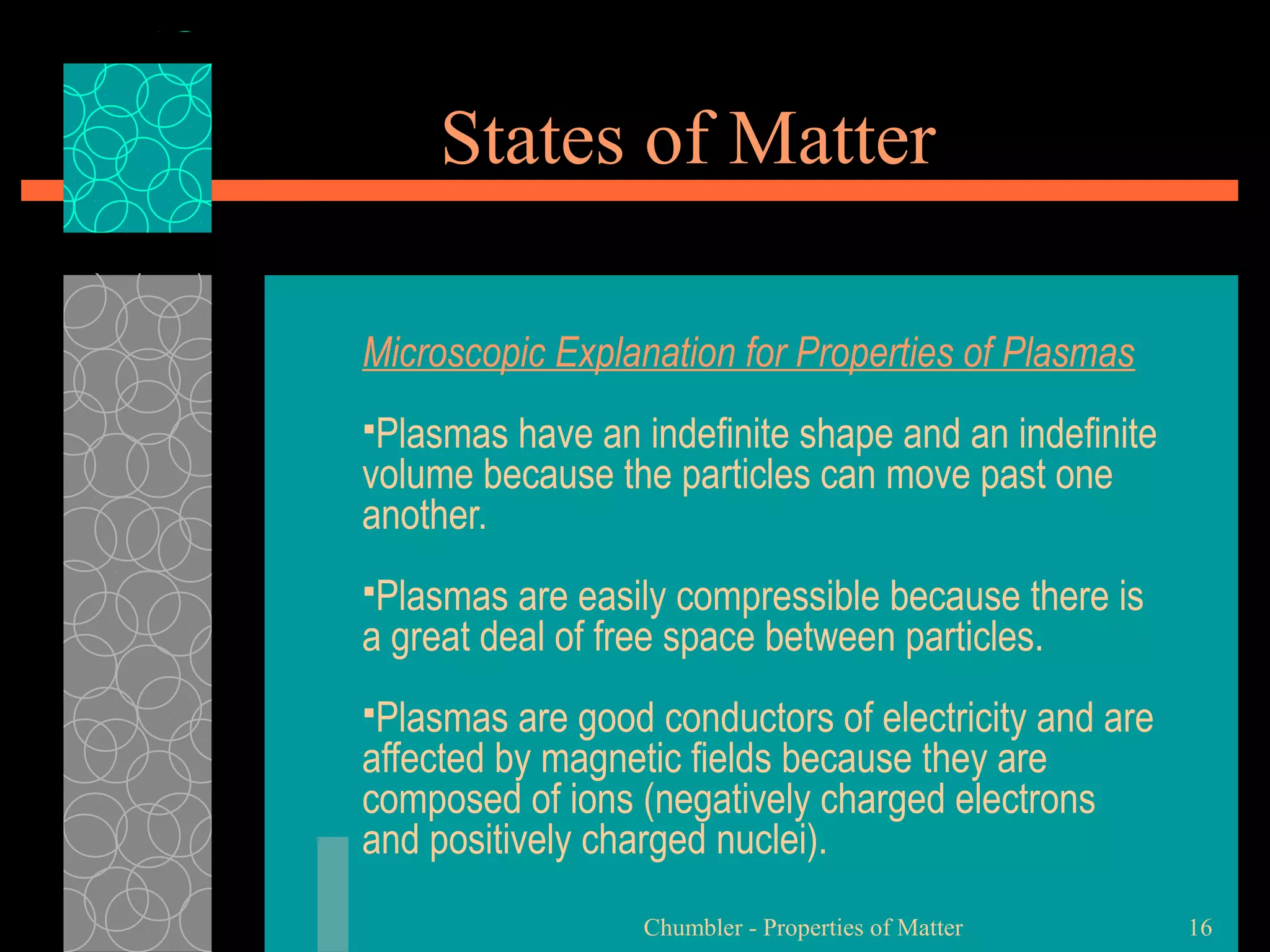 States of Matter

Microscopic Explanation for Properties of Plasmas

▪Plasmas have an indefinite shape and an indefinite volume because the particles can move past one another.

▪Plasmas are easily compressible because there is a great deal of free space between particles.

▪Plasmas are good conductors of electricity and are affected by magnetic fields because they are composed of ions (negatively charged electrons and positively charged nuclei).

Chumbler - Properties of Matter 16